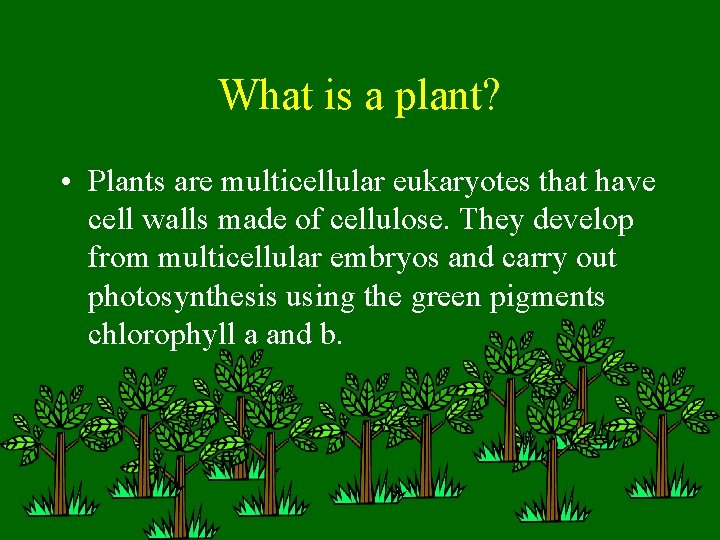 What is a plant?

• Plants are multicellular eukaryotes that have cell walls made of cellulose. They develop from multicellular embryos and carry out photosynthesis using the green pigments chlorophyll a and b.